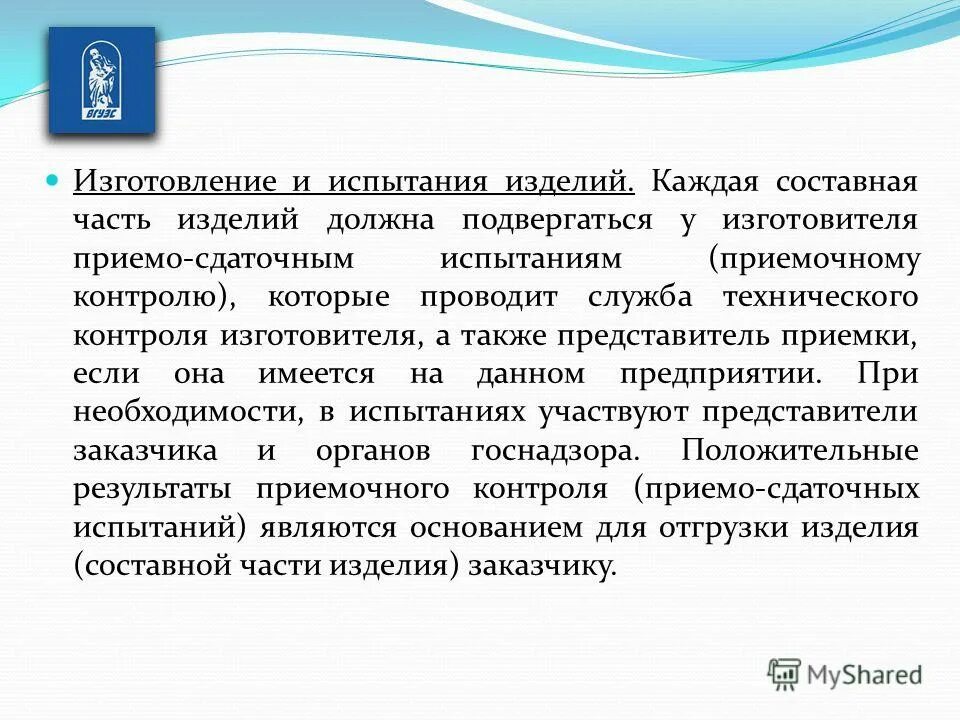 ВГУЭС

Изготовление и испытания изделий. Каждая составная часть изделий должна подвергаться у изготовителя приемо-сдаточным испытаниям (приемочному контролю), которые проводит служба технического контроля изготовителя, а также представитель приемки, если она имеется на данном предприятии. При необходимости, в испытаниях участвуют представители заказчика и органов госнадзора. Положительные результаты приемочного контроля (приемо-сдаточных испытаний) являются основанием для отгрузки изделия (составной части изделия) заказчику.

MyShared